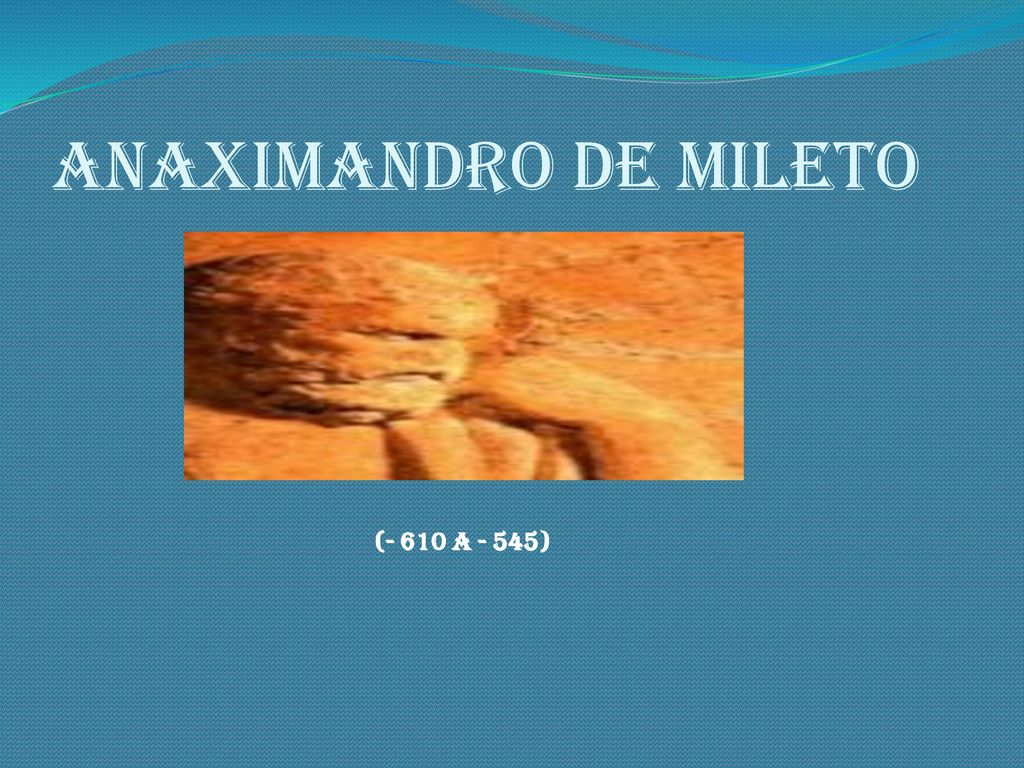 ANAXIMANDRO DE MILETO

(- 610 A - 545)